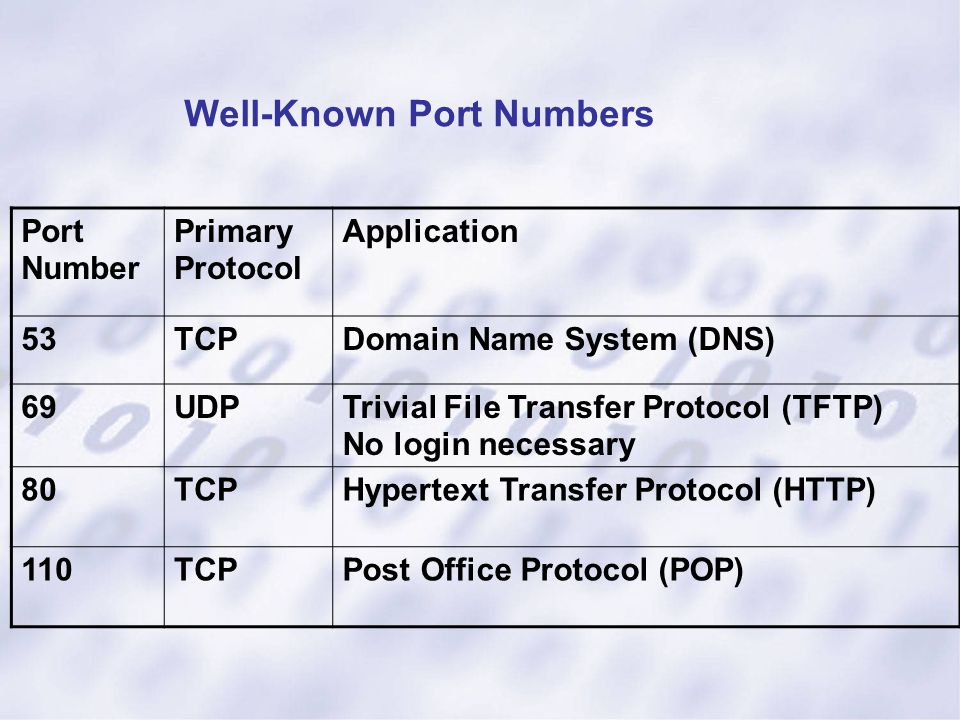 Well-Known Port Numbers

| Port Number | Primary Protocol | Application |
|---|---|---|
| 53 | TCP | Domain Name System (DNS) |
| 69 | UDP | Trivial File Transfer Protocol (TFTP) No login necessary |
| 80 | TCP | Hypertext Transfer Protocol (HTTP) |
| 110 | TCP | Post Office Protocol (POP) |